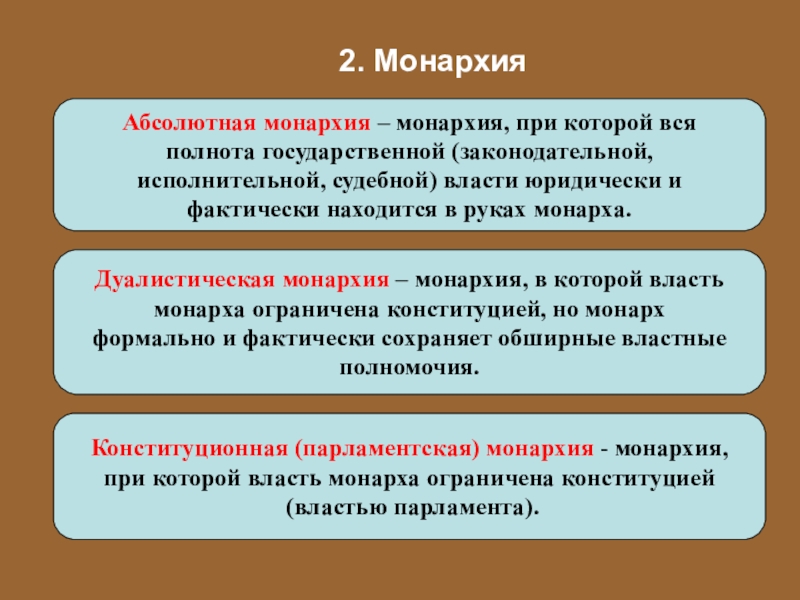 2. Монархия

Абсолютная монархия – монархия, при которой вся полнота государственной (законодательной, исполнительной, судебной) власти юридически и фактически находится в руках монарха.

Дуалистическая монархия – монархия, в которой власть монарха ограничена конституцией, но монарх формально и фактически сохраняет обширные властные полномочия.

Конституционная (парламентская) монархия - монархия, при которой власть монарха ограничена конституцией (властью парламента).